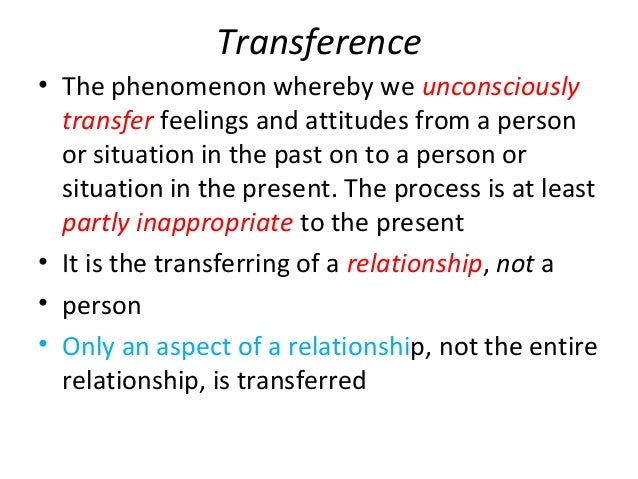 Transference

• The phenomenon whereby we unconsciously transfer feelings and attitudes from a person or situation in the past on to a person or situation in the present. The process is at least partly inappropriate to the present

• It is the transferring of a relationship, not a

• person

• Only an aspect of a relationship, not the entire relationship, is transferred